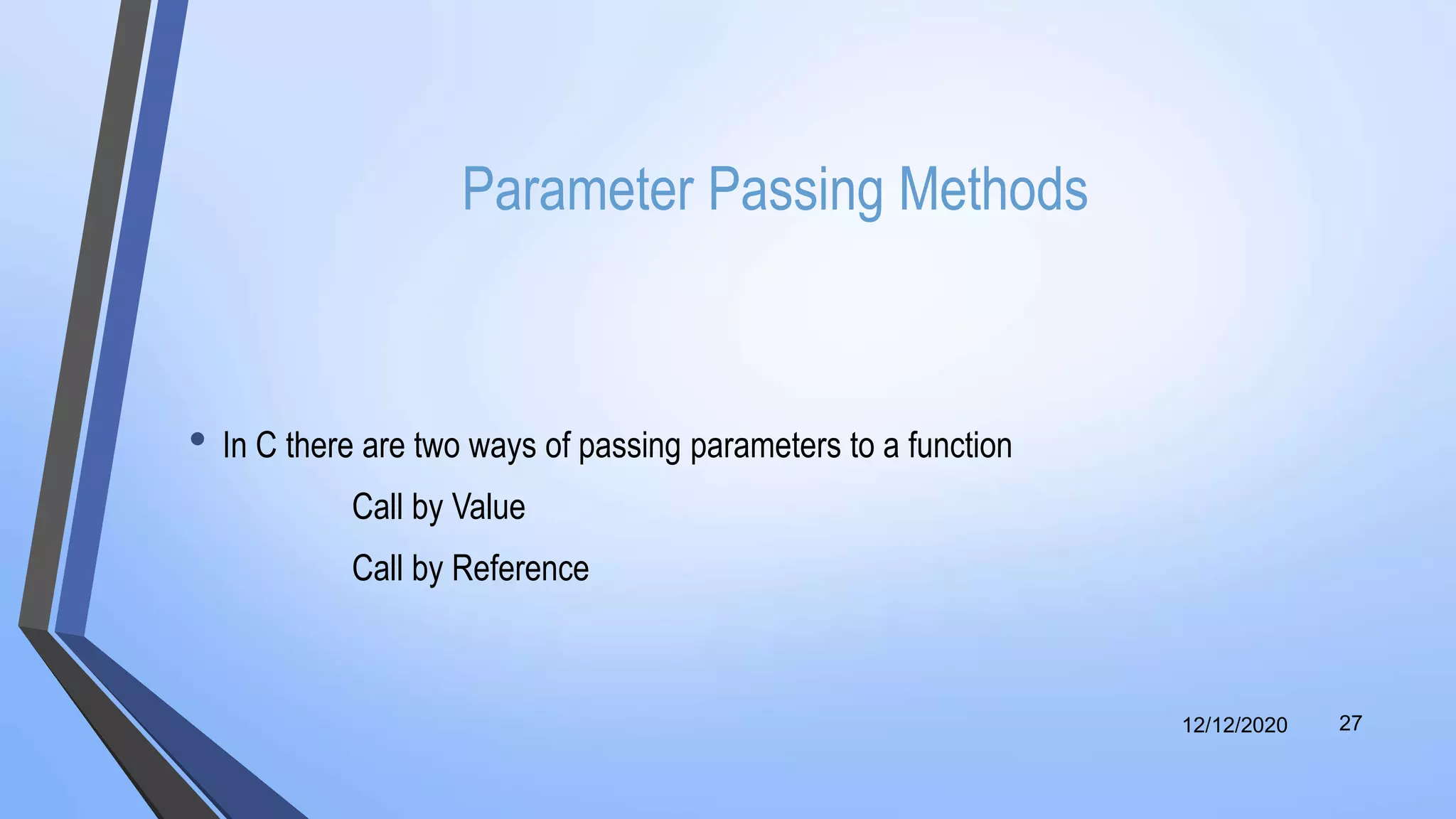 Parameter Passing Methods

• In C there are two ways of passing parameters to a function

Call by Value

Call by Reference

12/12/2020 27